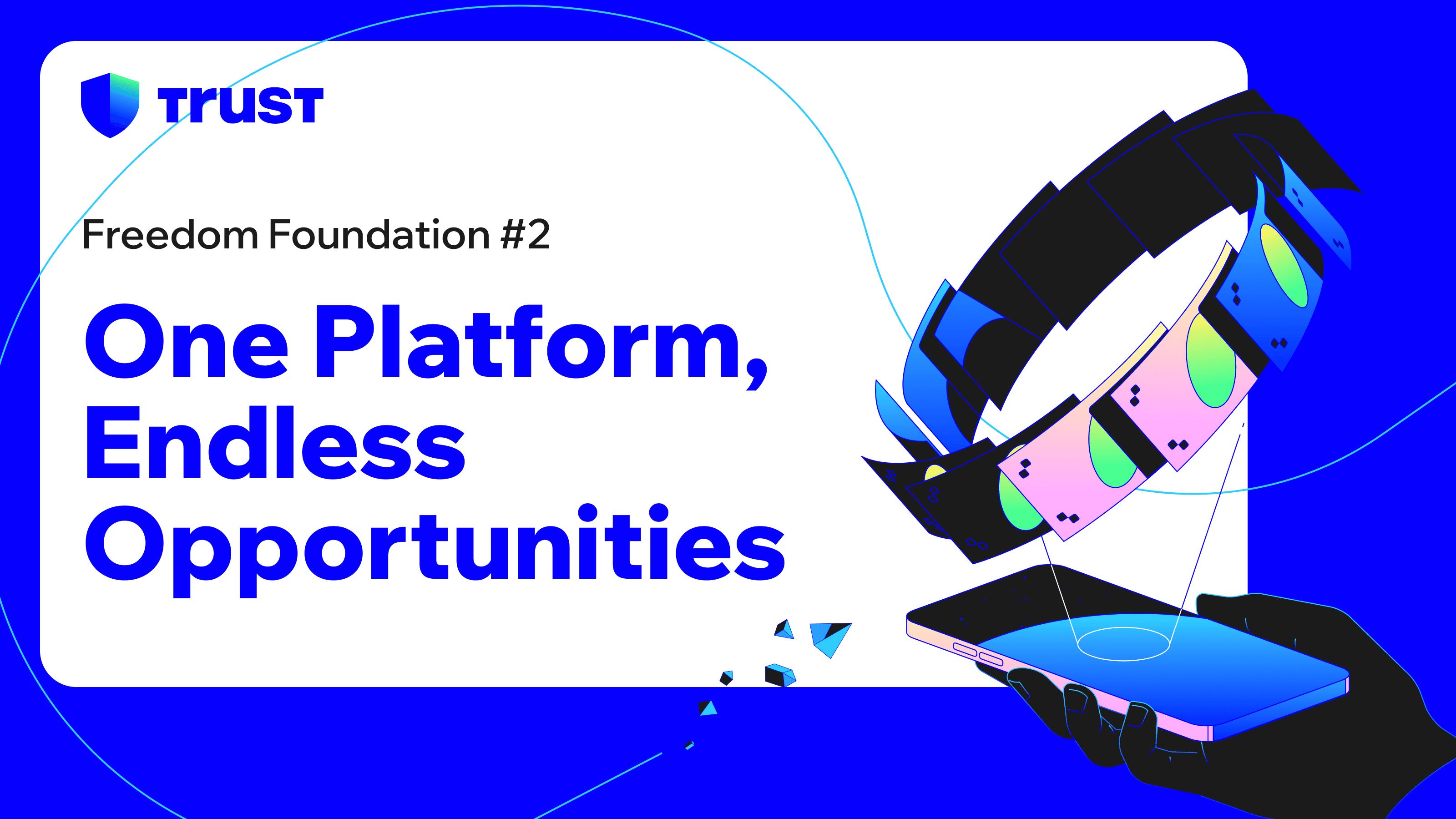 TRUST

Freedom Foundation #2

One Platform, Endless Opportunities